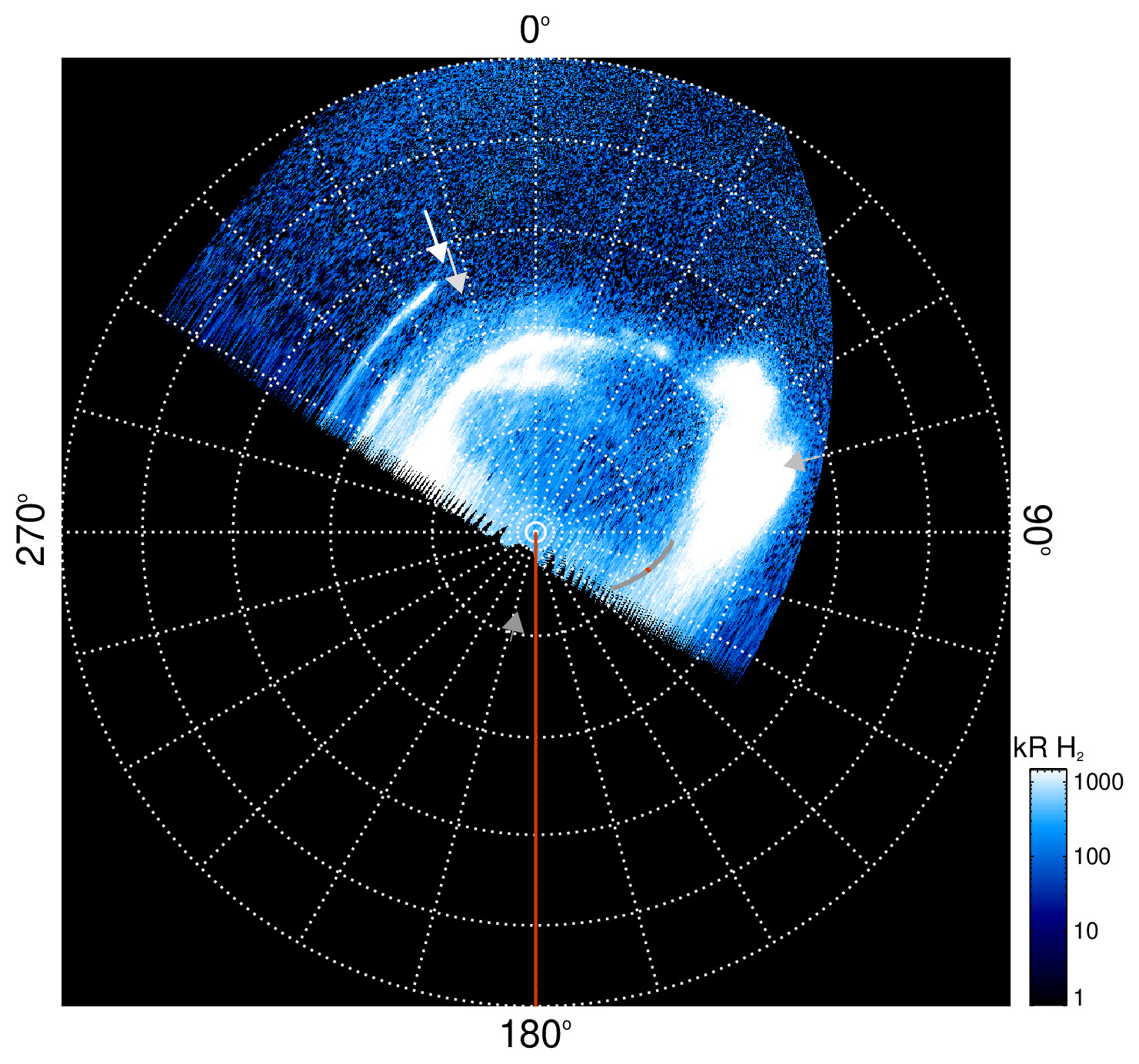 0°
270°
90°
180°
kR $H_2$
1000
100
10
1